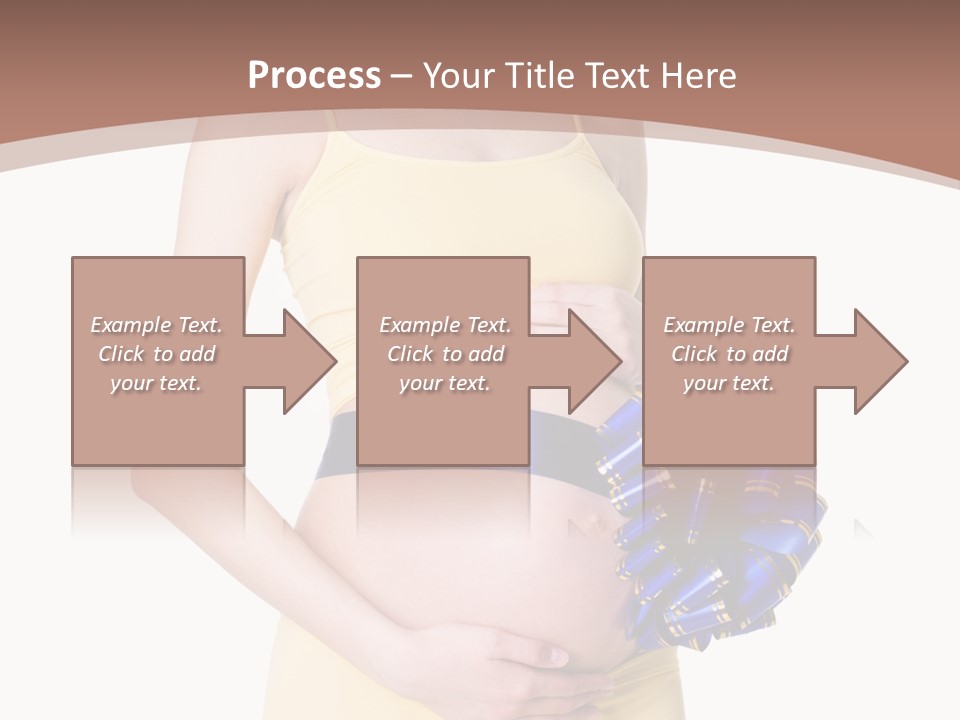 Process – Your Title Text Here

Example Text. Click to add your text.

Example Text. Click to add your text.

Example Text. Click to add your text.